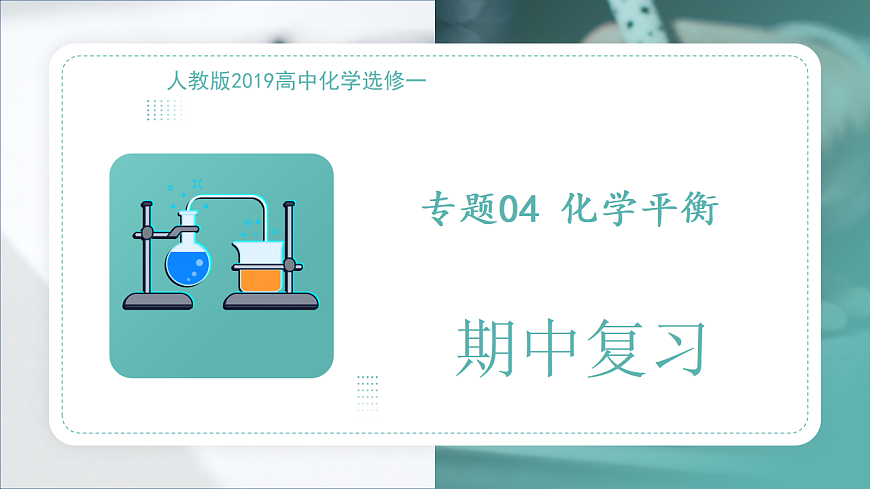 人教版2019高中化学选修一

专题04 化学平衡

期中复习